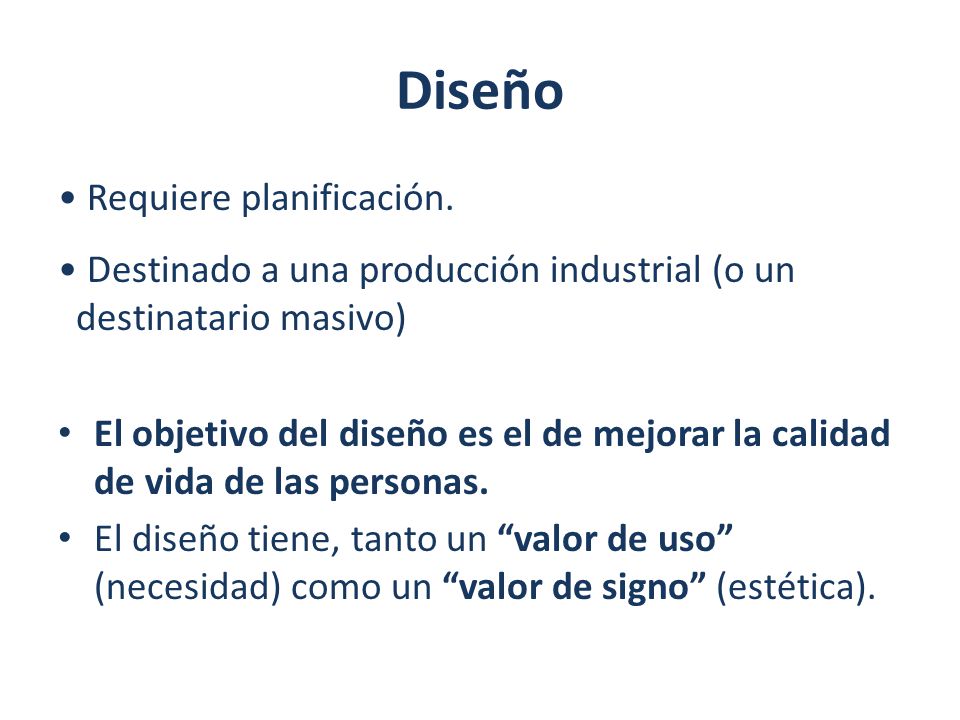 Diseño

• Requiere planificación.

• Destinado a una producción industrial (o un destinatario masivo)

• El objetivo del diseño es el de mejorar la calidad de vida de las personas.

• El diseño tiene, tanto un “valor de uso” (necesidad) como un “valor de signo” (estética).